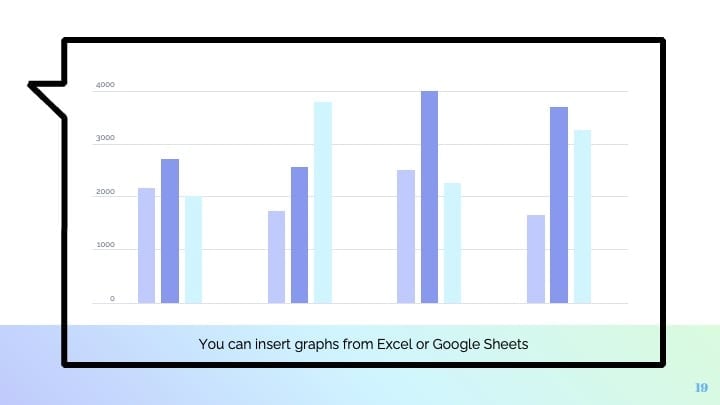 4000
3000
2000
1000
0

You can insert graphs from Excel or Google Sheets

19